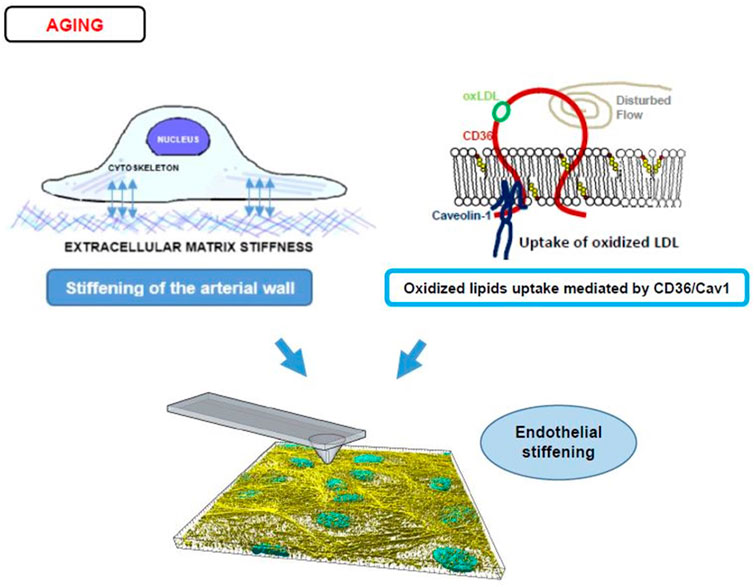 AGING

NUCLEUS

CYTOSKELETON

EXTRACELLULAR MATRIX STIFFNESS

Stiffening of the arterial wall

oxLDL

Disturbed Flow

CD36

Caveolin-1

Uptake of oxidized LDL

Oxidized lipids uptake mediated by CD36/Cav1

Endothelial stiffening